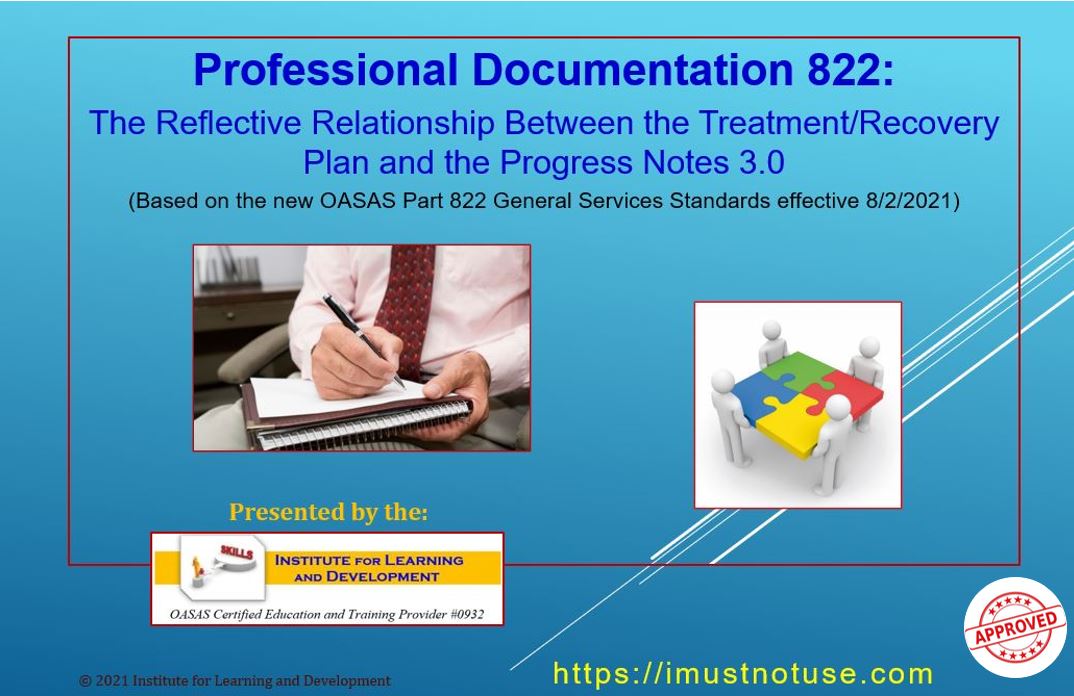 Professional Documentation 822:

The Reflective Relationship Between the Treatment/Recovery Plan and the Progress Notes 3.0

(Based on the new OASAS Part 822 General Services Standards effective 8/2/2021)

Presented by the:

SKILLS

INSTITUTE FOR LEARNING AND DEVELOPMENT

OASAS Certified Education and Training Provider #0932

APPROVED

© 2021 Institute for Learning and Development

https://imustnotuse.com